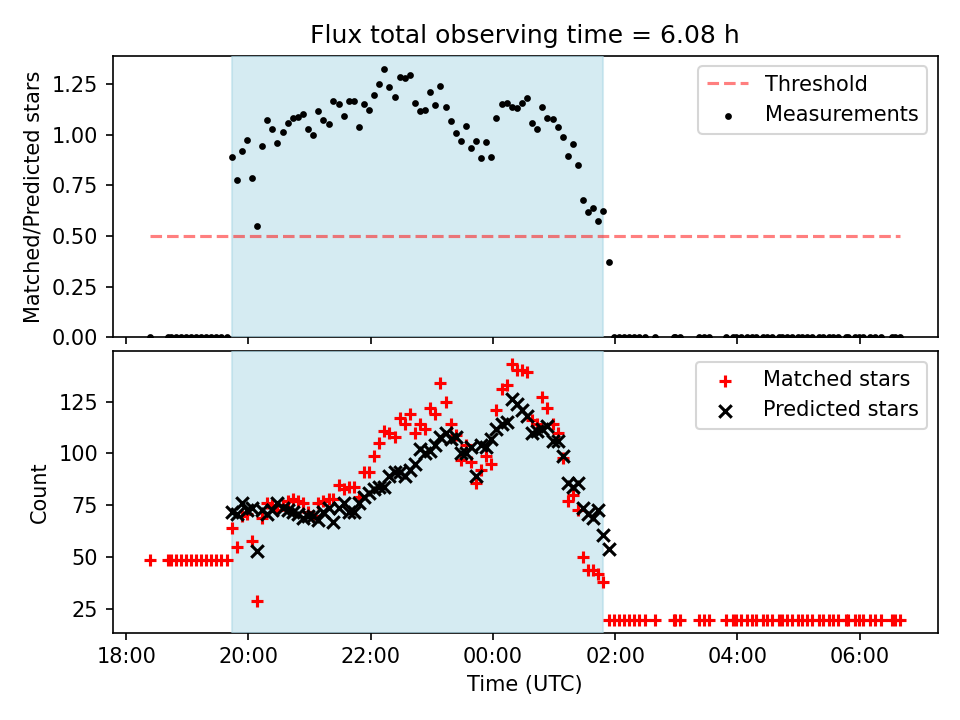 Flux total observing time = 6.08 h

Matched/Predicted stars

1.25
1.00
0.75
0.50
0.25
0.00

Threshold
Measurements

Count

125
100
75
50
25

Matched stars
Predicted stars

18:00
20:00
22:00
00:00
02:00
04:00
06:00

Time (UTC)